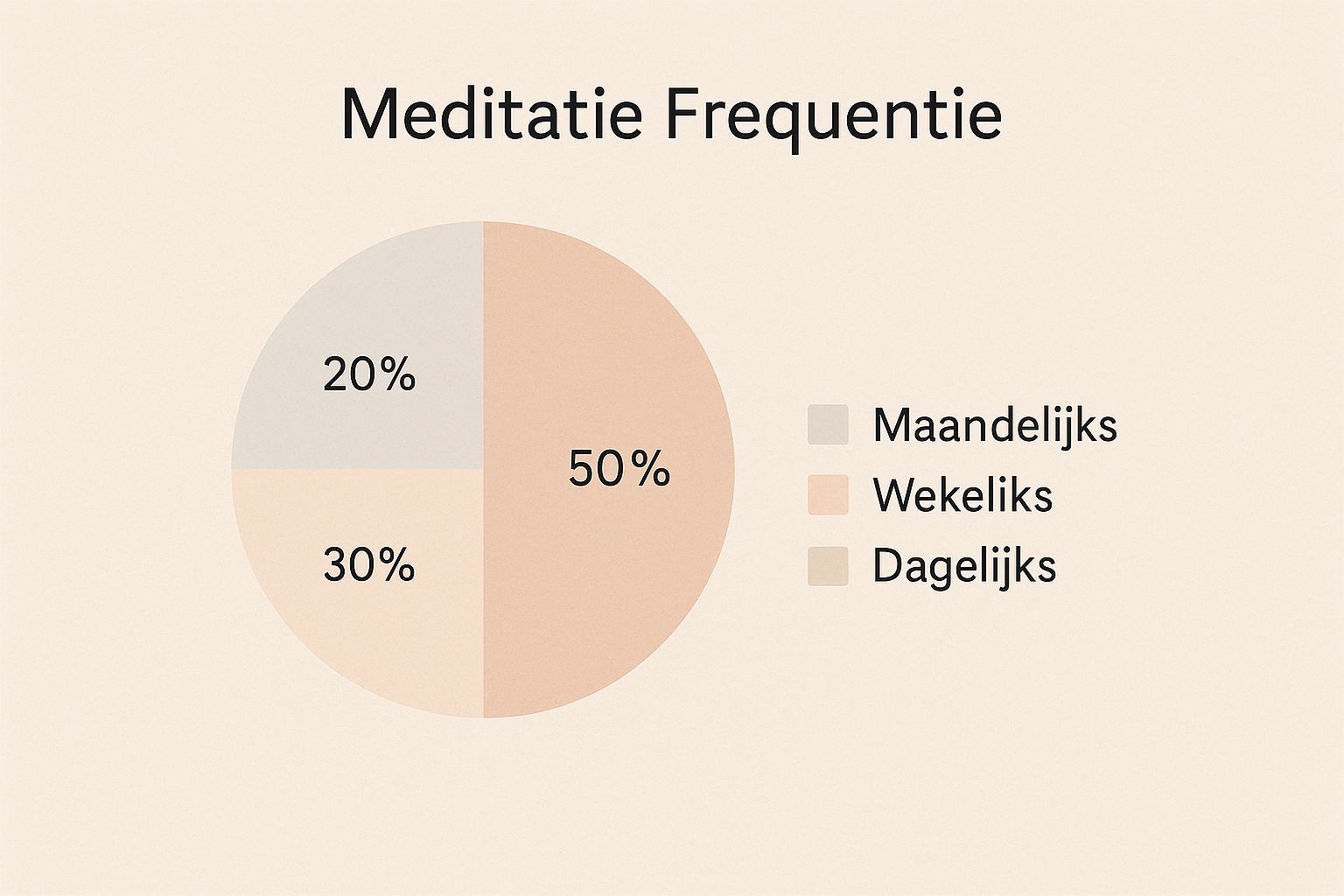 Meditatie Frequentie

20%

50%

30%

Maandelijks

Wekeliks

Dagelijks